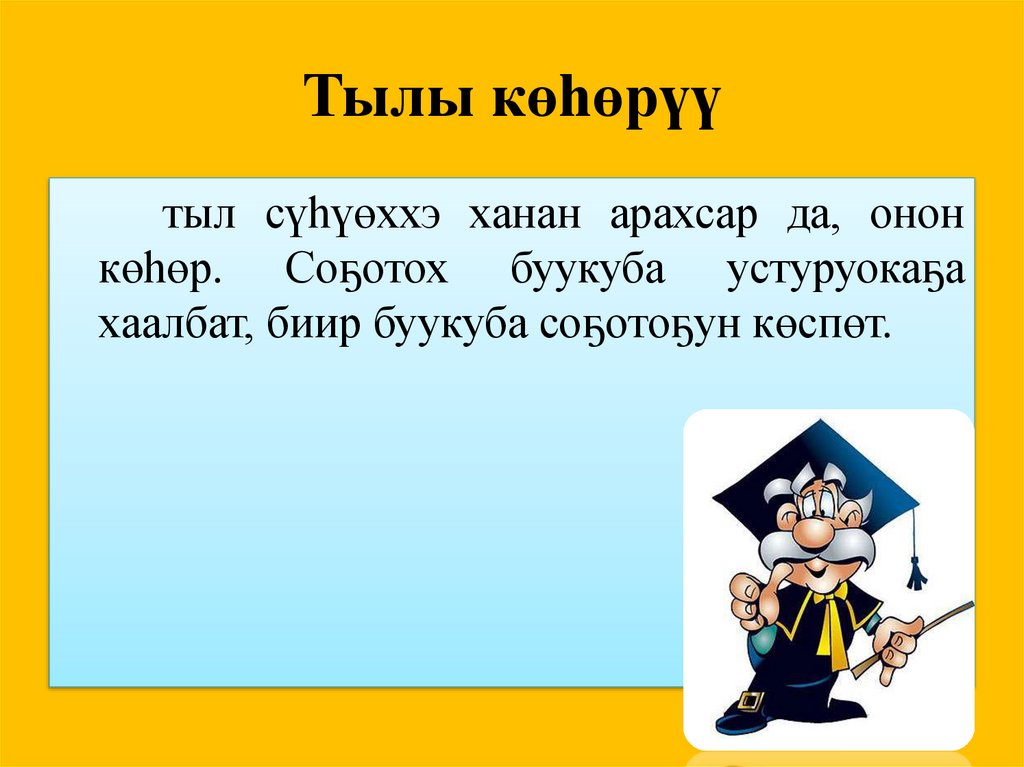 Тылы көһөрүү

тыл сүһүөххэ ханан арахсар да, онон көһөр. Соҕотох буукуба устуруокаҕа хаалбат, биир буукуба соҕотоҕун көспөт.